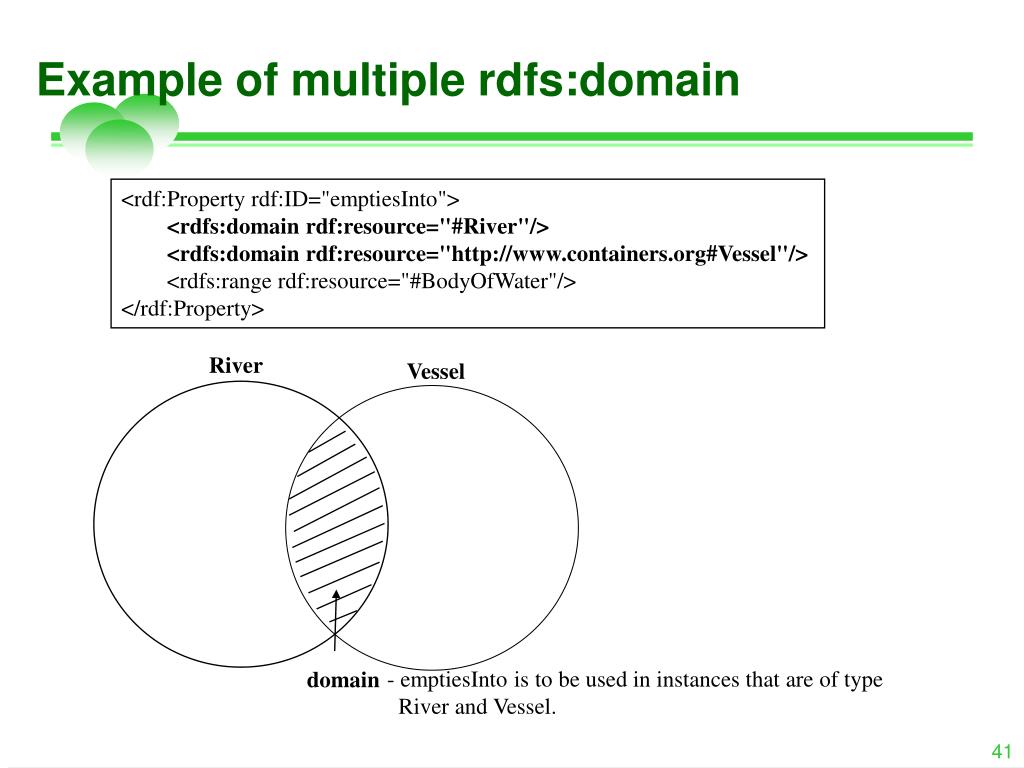 Example of multiple rdfs:domain

<rdf:Property rdf:ID="emptiesInto">
<rdfs:domain rdf:resource="#River"/>
<rdfs:domain rdf:resource="http://www.containers.org#Vessel"/>
<rdfs:range rdf:resource="#BodyOfWater"/>
</rdf:Property>

River

Vessel

domain - emptiesInto is to be used in instances that are of type River and Vessel.

41